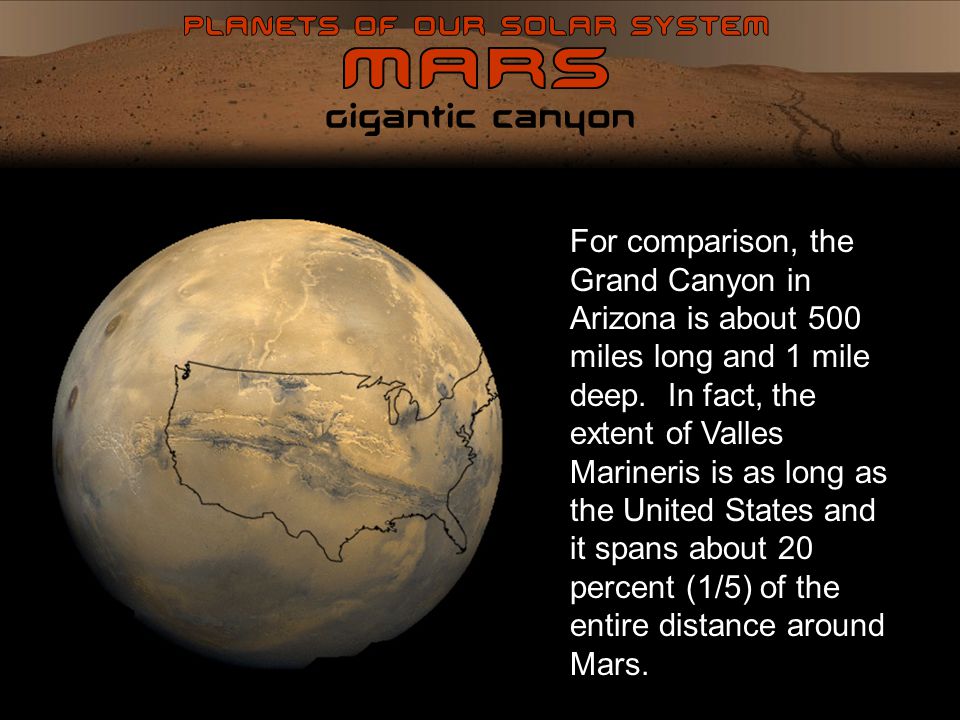 PLANETS OF OUR SOLAR SYSTEM
MARS
gigantic canyon

For comparison, the Grand Canyon in Arizona is about 500 miles long and 1 mile deep. In fact, the extent of Valles Marineris is as long as the United States and it spans about 20 percent (1/5) of the entire distance around Mars.